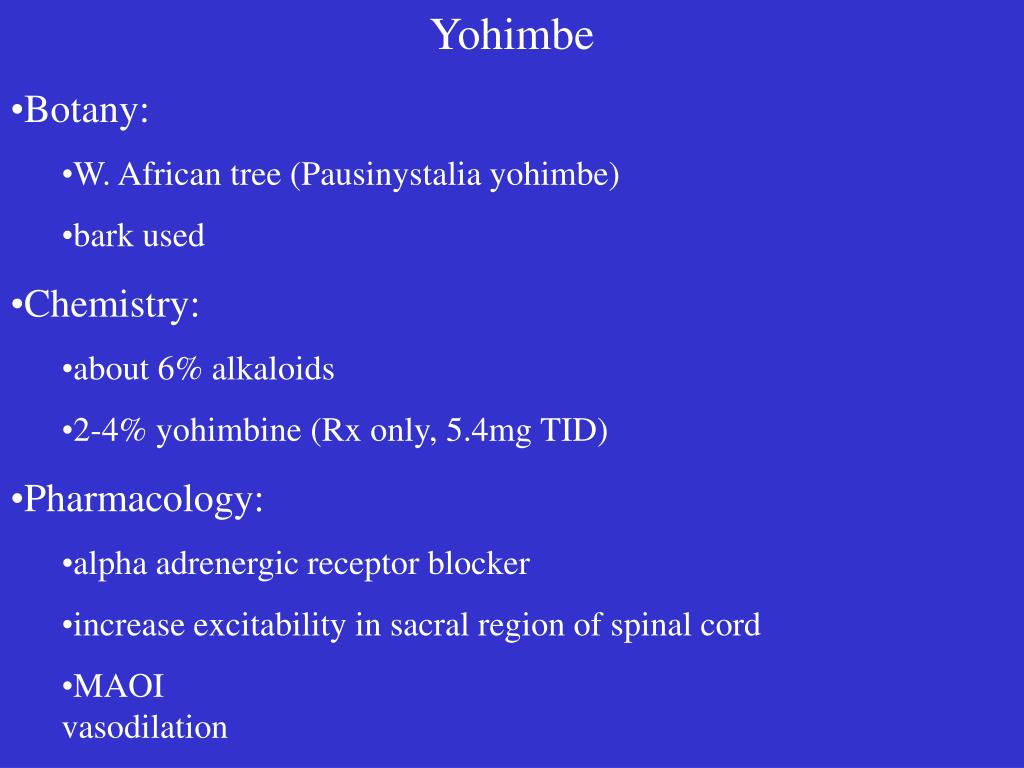 Yohimbe

•Botany:

•W. African tree (Pausinystalia yohimbe)

•bark used

•Chemistry:

•about 6% alkaloids

•2-4% yohimbine (Rx only, 5.4mg TID)

•Pharmacology:

•alpha adrenergic receptor blocker

•increase excitability in sacral region of spinal cord

•MAOI
vasodilation